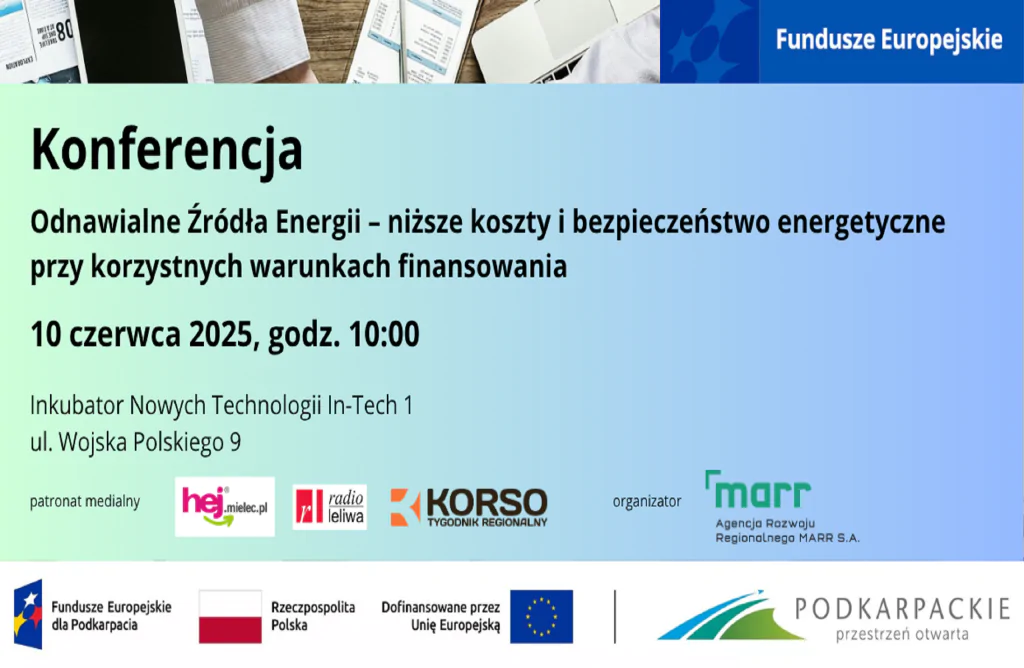 Fundusze Europejskie

Konferencja

Odnawialne Źródła Energii – niższe koszty i bezpieczeństwo energetyczne przy korzystnych warunkach finansowania

10 czerwca 2025, godz. 10:00

Inkubator Nowych Technologii In-Tech 1
ul. Wojska Polskiego 9

patronat medialny

hej.mielec.pl

radio leliwa

KORSO TYGODNIK REGIONALNY

organizator

marr
Agencja Rozwoju Regionalnego MARR S.A.

Fundusze Europejskie dla Podkarpacia

Rzeczpospolita Polska

Dofinansowane przez Unię Europejską

PODKARPACKIE
przestrzeń otwarta